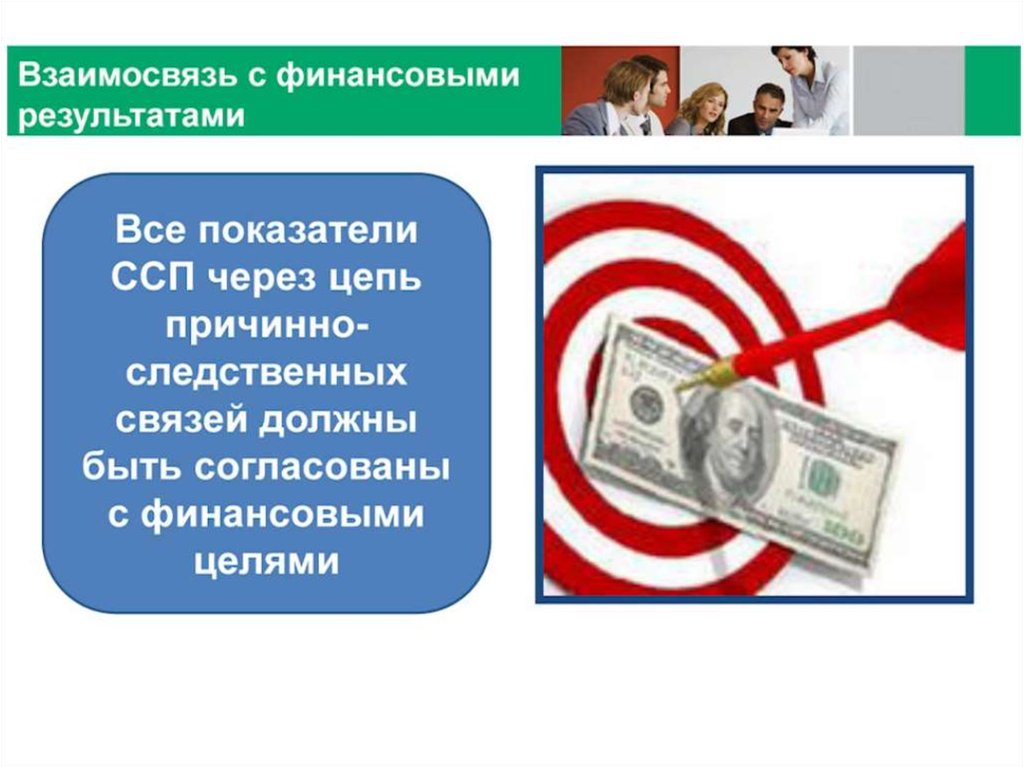 Взаимосвязь с финансовыми результатами

Все показатели ССП через цепь причинно-следственных связей должны быть согласованы с финансовыми целями